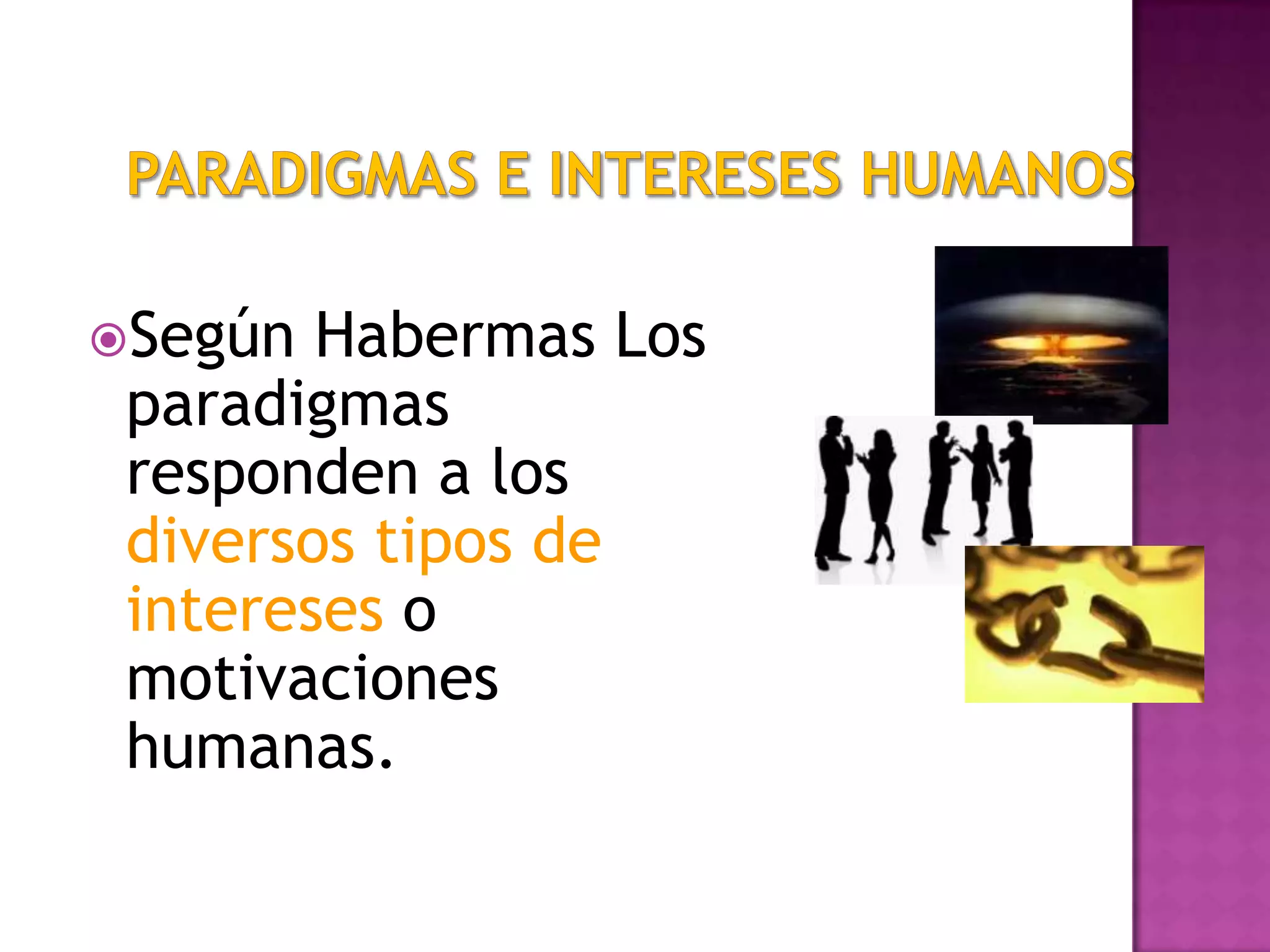 PARADIGMAS E INTERESES HUMANOS

Según Habermas Los paradigmas responden a los diversos tipos de intereses o motivaciones humanas.